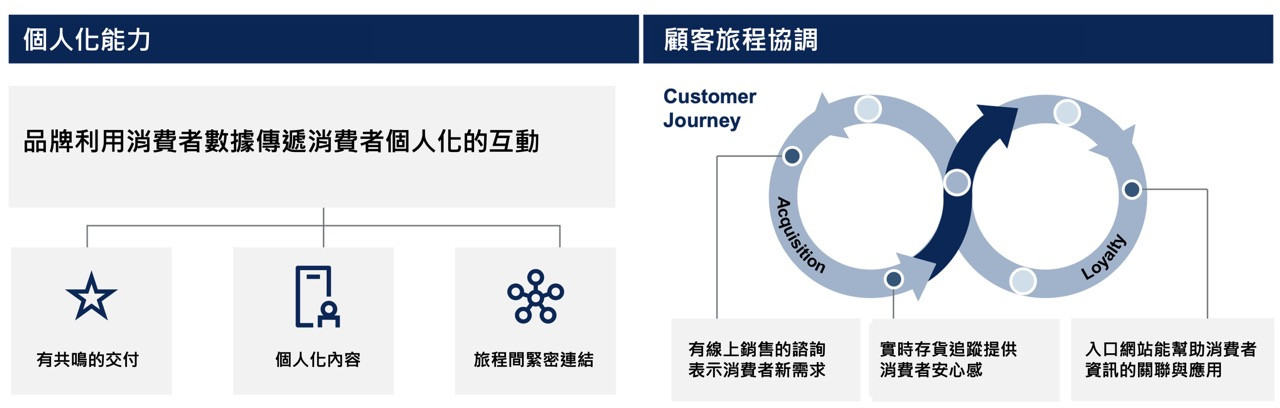 個人化能力

品牌利用消費者數據傳遞消費者個人化的互動

有共鳴的交付

個人化內容

旅程間緊密連結

顧客旅程協調

Customer Journey

Acquisition

Loyalty

有線上銷售的諮詢表示消費者新需求

實時存貨追蹤提供消費者安心感

入口網站能幫助消費者資訊的關聯與應用